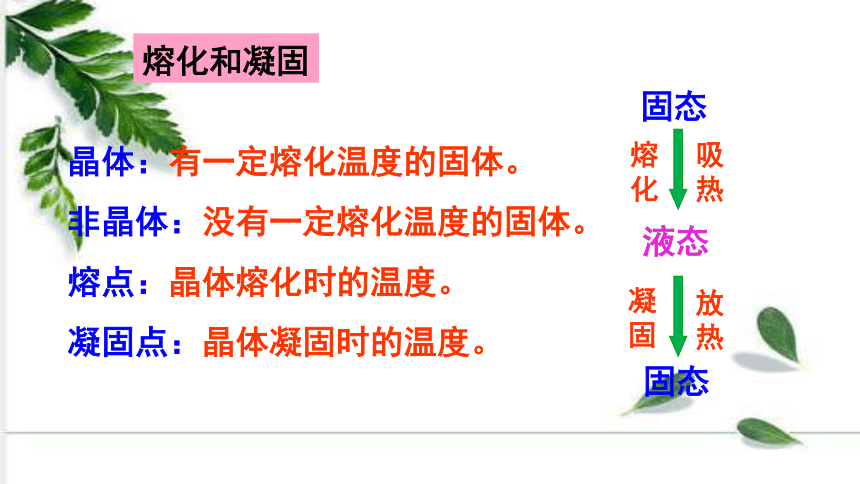 熔化和凝固

晶体：有一定熔化温度的固体。

非晶体：没有一定熔化温度的固体。

熔点：晶体熔化时的温度。

凝固点：晶体凝固时的温度。

固态

熔化 吸热

液态

凝固 放热

固态